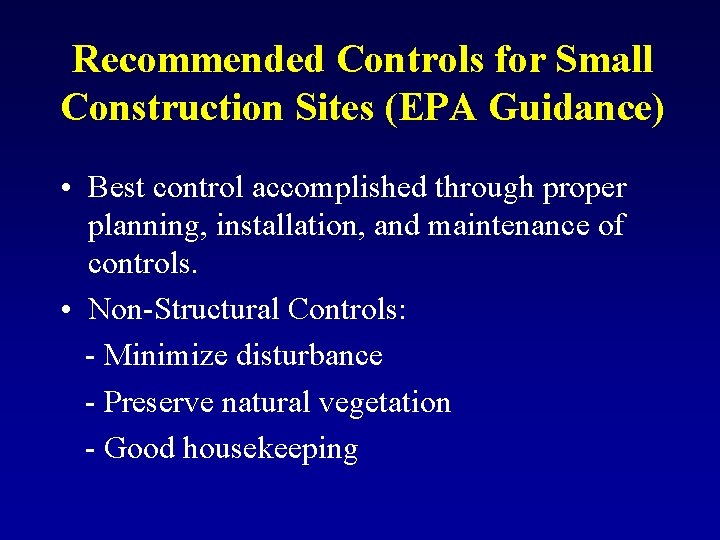 Recommended Controls for Small Construction Sites (EPA Guidance)

• Best control accomplished through proper planning, installation, and maintenance of controls.

• Non-Structural Controls:

- Minimize disturbance

- Preserve natural vegetation

- Good housekeeping